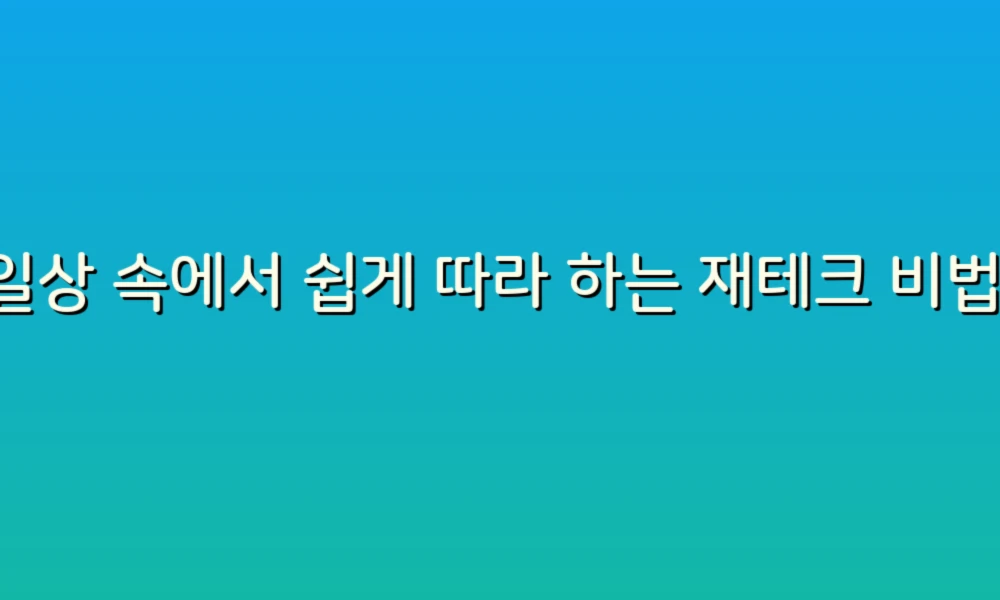 일상 속에서 쉽게 따라 하는 재테크 비법